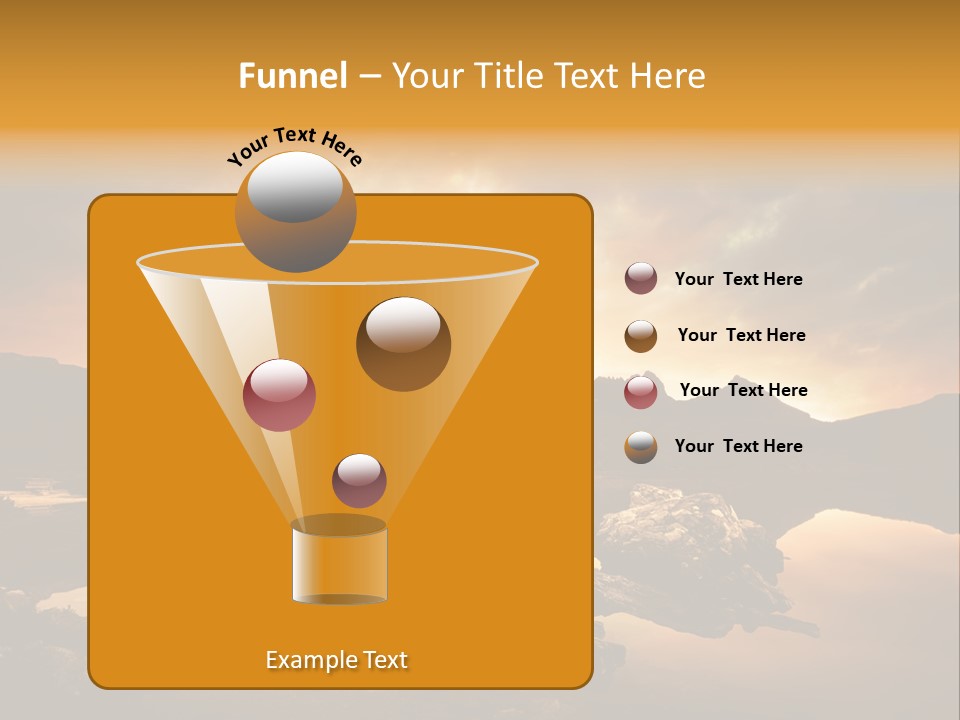 Funnel – Your Title Text Here

Your Text Here

Your Text Here

Your Text Here

Your Text Here

Your Text Here

Example Text